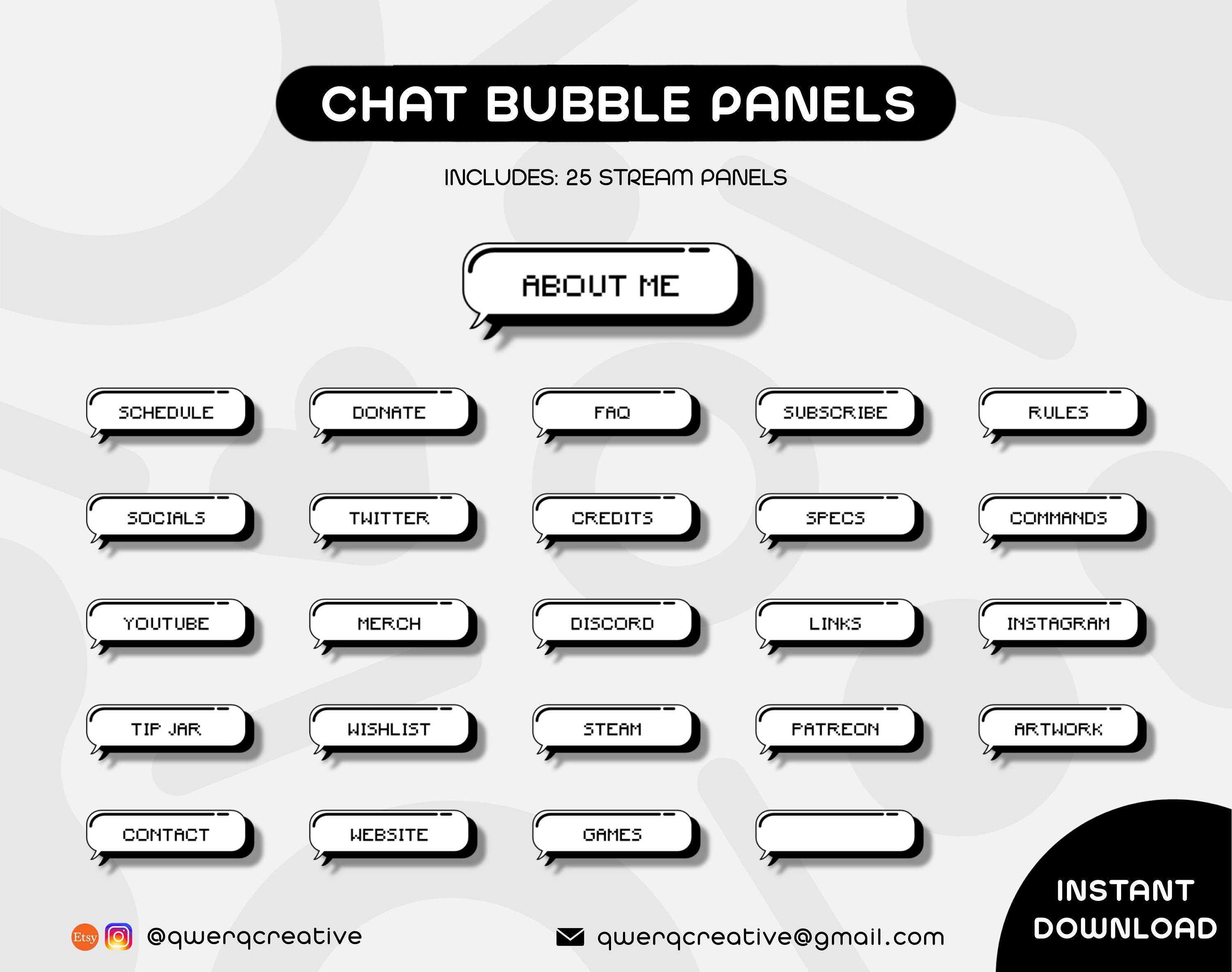 CHAT BUBBLE PANELS

INCLUDES: 25 STREAM PANELS

ABOUT ME

SCHEDULE DONATE FAQ SUBSCRIBE RULES

SOCIALS TWITTER CREDITS SPECS COMMANDS

YOUTUBE MERCH DISCORD LINKS INSTAGRAM

TIP JAR WISHLIST STEAM PATREON ARTWORK

CONTACT WEBSITE GAMES

Etsy @qwerqcreative

qwerqcreative@gmail.com

INSTANT DOWNLOAD